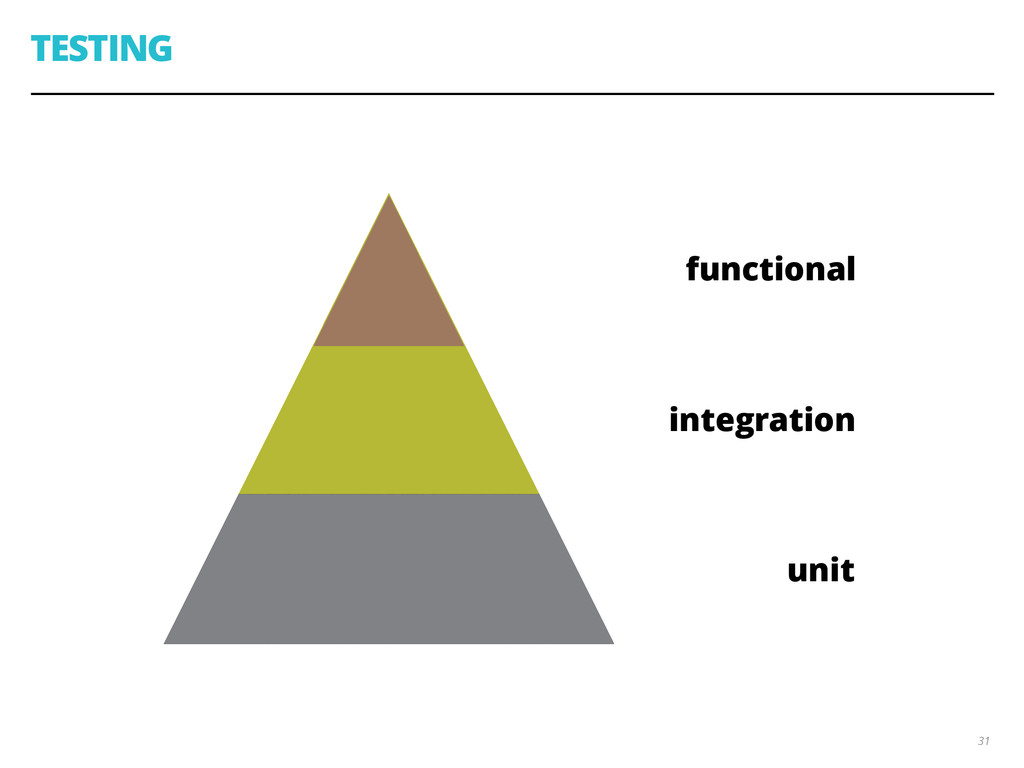 TESTING

functional

integration

unit

31